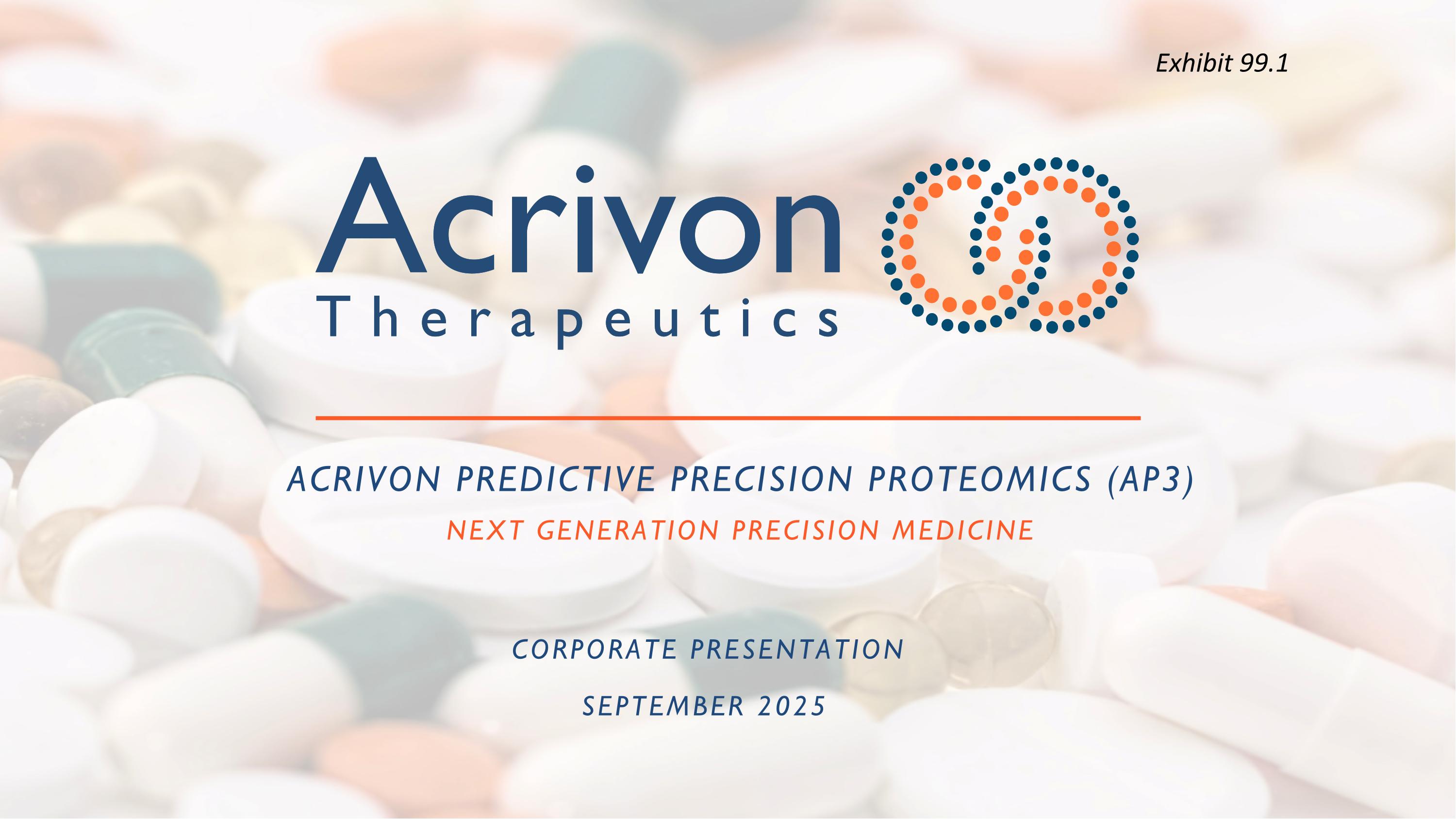 Exhibit 99.1

Acrivon
Therapeutics

ACRIVON PREDICTIVE PRECISION PROTEOMICS (AP3)

NEXT GENERATION PRECISION MEDICINE

CORPORATE PRESENTATION

SEPTEMBER 2025